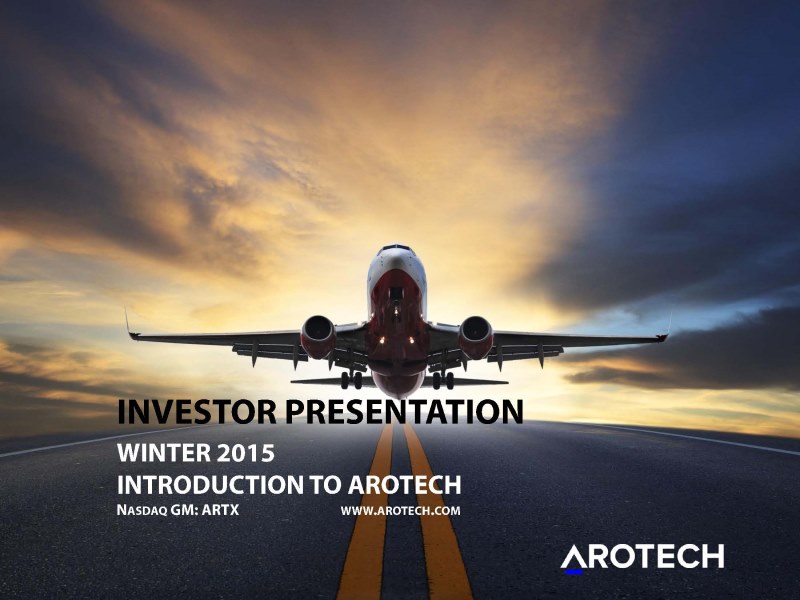 INVESTOR PRESENTATION

WINTER 2015

INTRODUCTION TO AROTECH

NASDAQ GM: ARTX WWW.AROTECH.COM

AROTECH